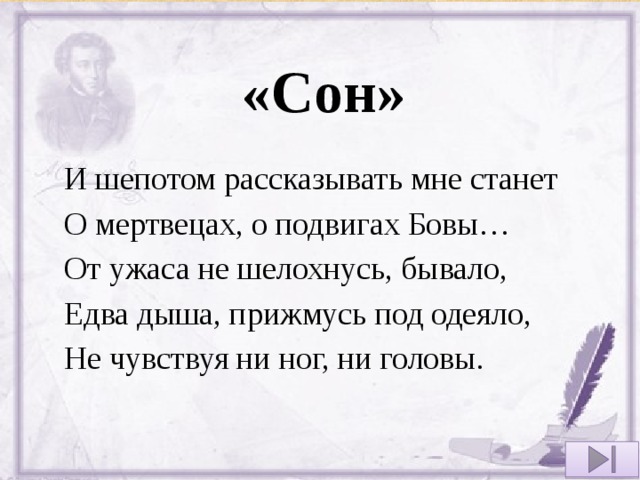 «Сон»

И шепотом рассказывать мне станет
О мертвецах, о подвигах Бовы…
От ужаса не шелохнусь, бывало,
Едва дыша, прижмусь под одеяло,
Не чувствуя ни ног, ни головы.